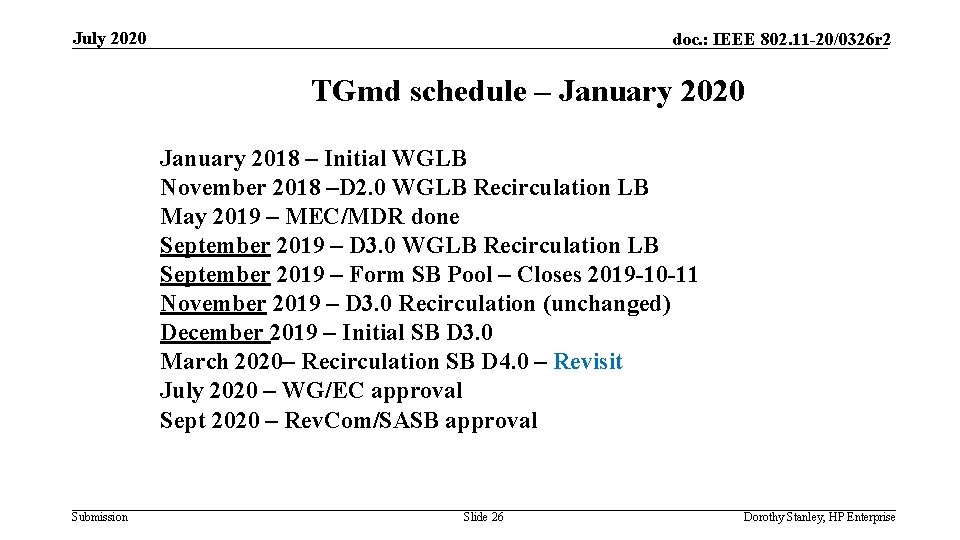 July 2020

doc.: IEEE 802.11-20/0326r2

TGmd schedule – January 2020

January 2018 – Initial WGLB
November 2018 –D2.0 WGLB Recirculation LB
May 2019 – MEC/MDR done
September 2019 – D3.0 WGLB Recirculation LB
September 2019 – Form SB Pool – Closes 2019-10-11
November 2019 – D3.0 Recirculation (unchanged)
December 2019 – Initial SB D3.0
March 2020– Recirculation SB D4.0 – Revisit
July 2020 – WG/EC approval
Sept 2020 – RevCom/SASB approval

Submission

Slide 26

Dorothy Stanley, HP Enterprise